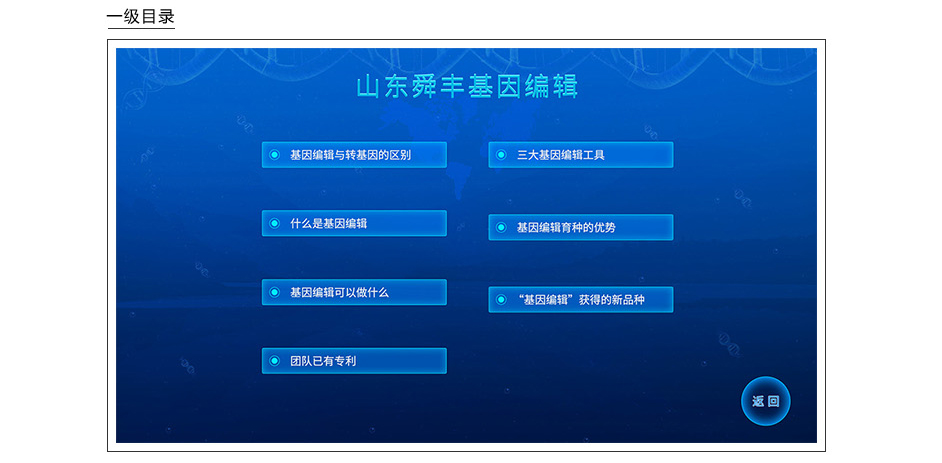 一级目录

山东舜丰基因编辑

基因编辑与转基因的区别

什么是基因编辑

基因编辑可以做什么

团队已有专利

三大基因编辑工具

基因编辑育种的优势

“基因编辑”获得的新品种

返回